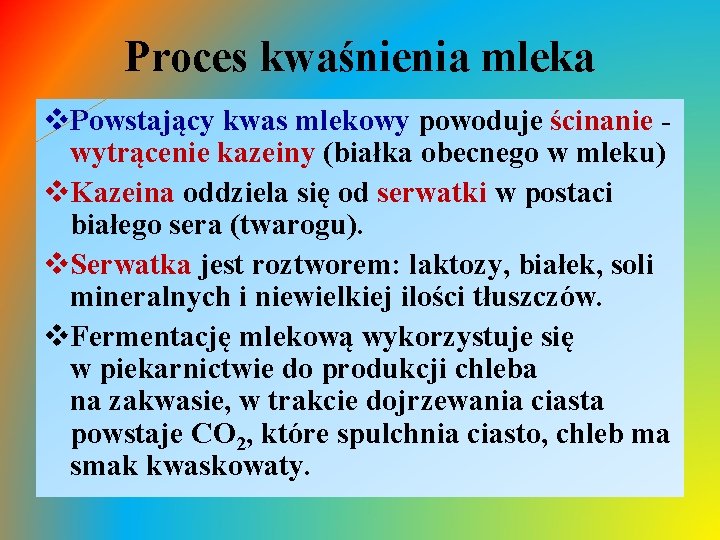 Proces kwaśnienia mleka

❖Powstający kwas mlekowy powoduje ścinanie - wytrącenie kazeiny (białka obecnego w mleku)

❖Kazeina oddziela się od serwatki w postaci białego sera (twarogu).

❖Serwatka jest roztworem: laktozy, białek, soli mineralnych i niewielkiej ilości tłuszczów.

❖Fermentację mlekową wykorzystuje się w piekarnictwie do produkcji chleba na zakwasie, w trakcie dojrzewania ciasta powstaje $CO_2$, które spulchnia ciasto, chleb ma smak kwaskowaty.